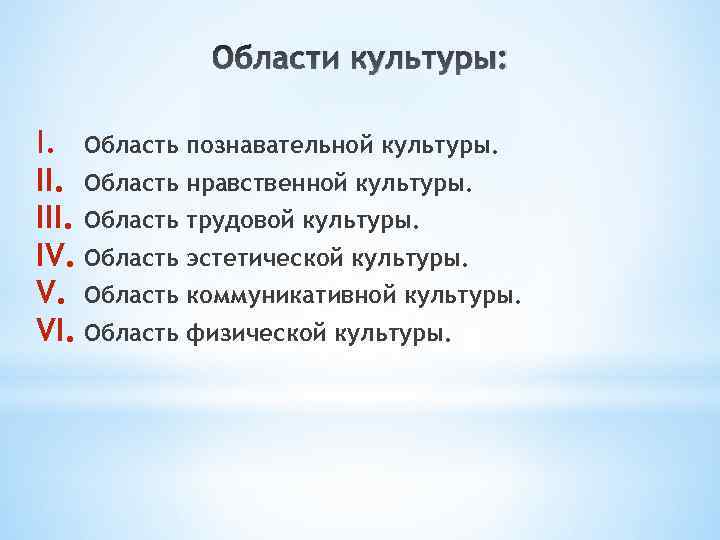 Области культуры:

I. Область познавательной культуры.
II. Область нравственной культуры.
III. Область трудовой культуры.
IV. Область эстетической культуры.
V. Область коммуникативной культуры.
VI. Область физической культуры.